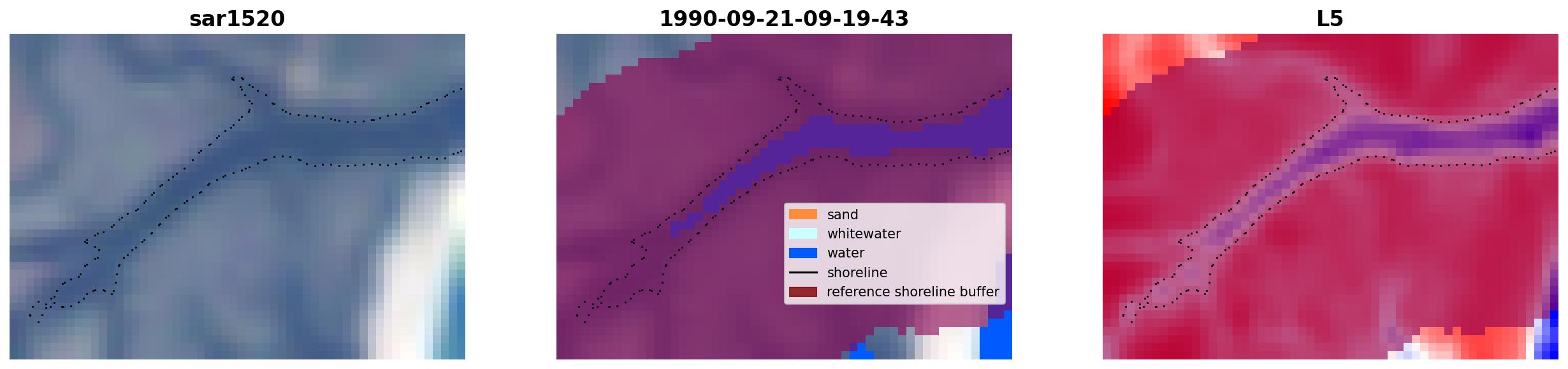 sar1520

1990-09-21-09-19-43

sand
whitewater
water
shoreline
reference shoreline buffer

L5